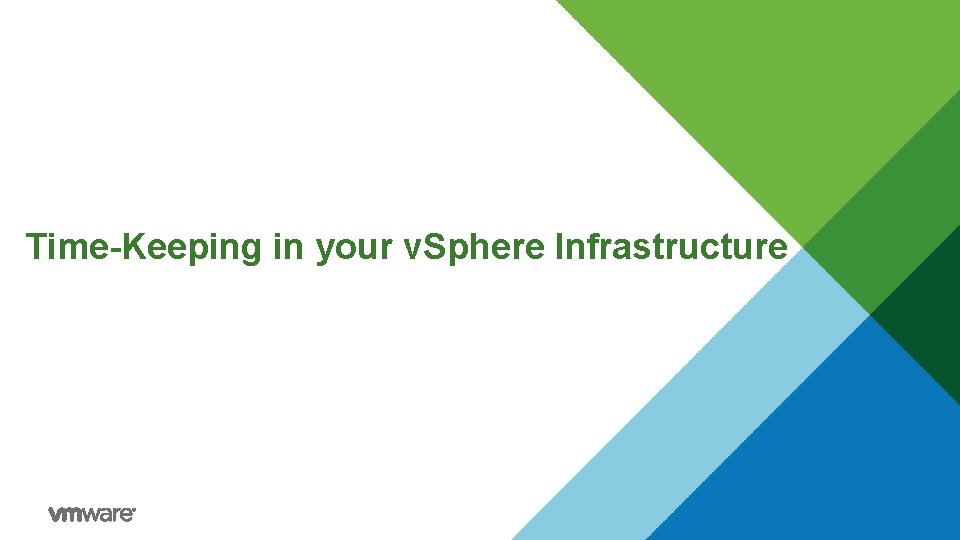 Time-Keeping in your vSphere Infrastructure

vmware®